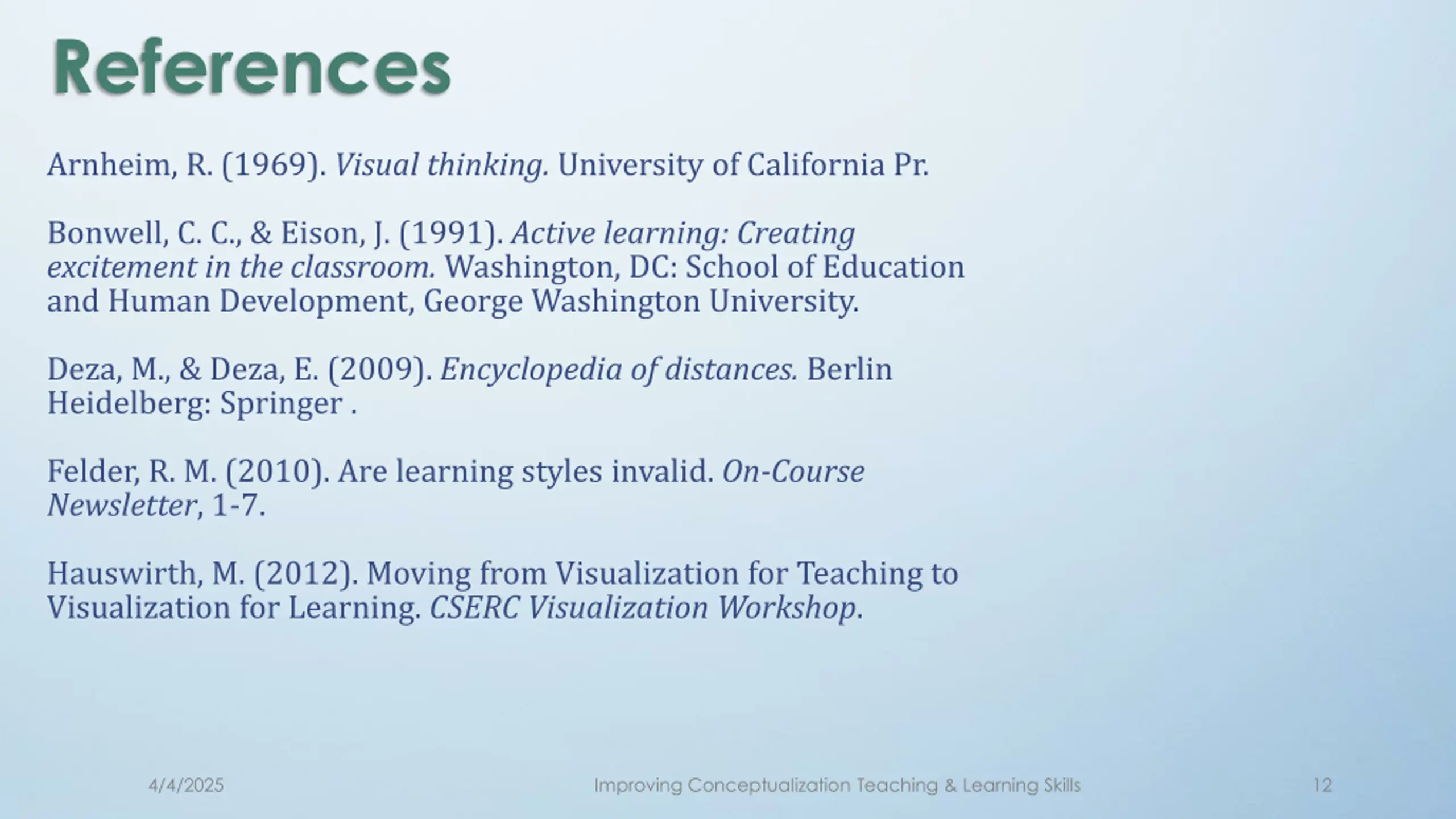 References

Arnheim, R. (1969). Visual thinking. University of California Pr.

Bonwell, C. C., & Eison, J. (1991). Active learning: Creating excitement in the classroom. Washington, DC: School of Education and Human Development, George Washington University.

Deza, M., & Deza, E. (2009). Encyclopedia of distances. Berlin Heidelberg: Springer .

Felder, R. M. (2010). Are learning styles invalid. On-Course Newsletter, 1-7.

Hauswirth, M. (2012). Moving from Visualization for Teaching to Visualization for Learning. CSERC Visualization Workshop.

4/4/2025 Improving Conceptualization Teaching & Learning Skills 12